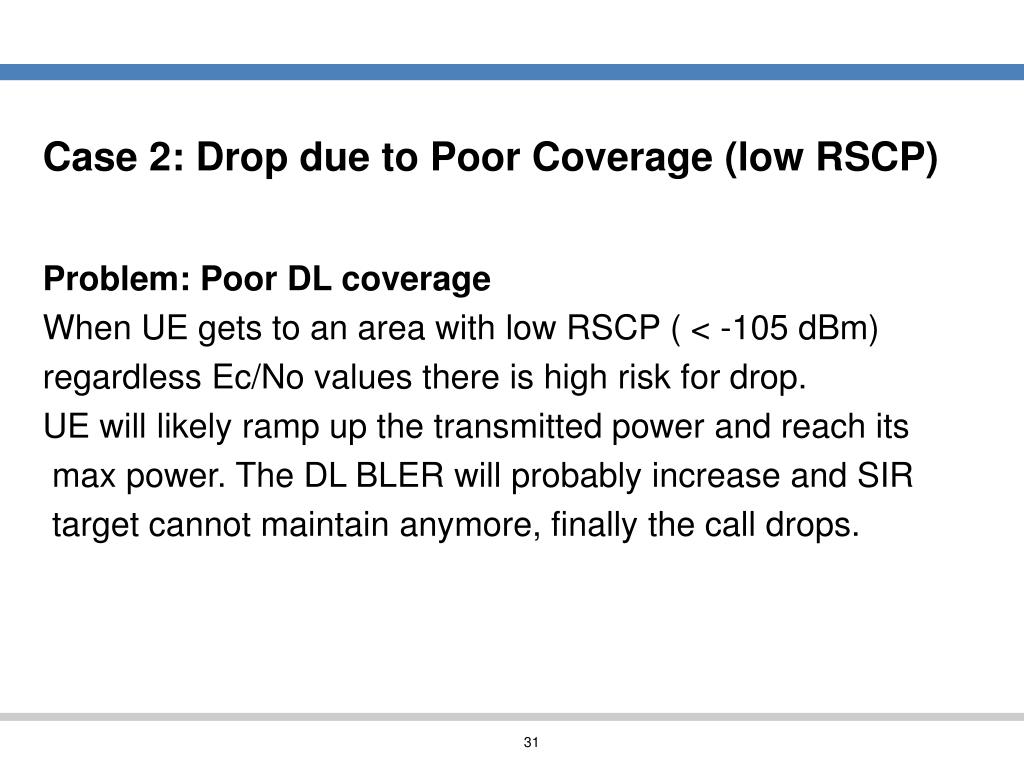 Case 2: Drop due to Poor Coverage (low RSCP)

Problem: Poor DL coverage
When UE gets to an area with low RSCP ( < -105 dBm) regardless Ec/No values there is high risk for drop.
UE will likely ramp up the transmitted power and reach its max power. The DL BLER will probably increase and SIR target cannot maintain anymore, finally the call drops.

31